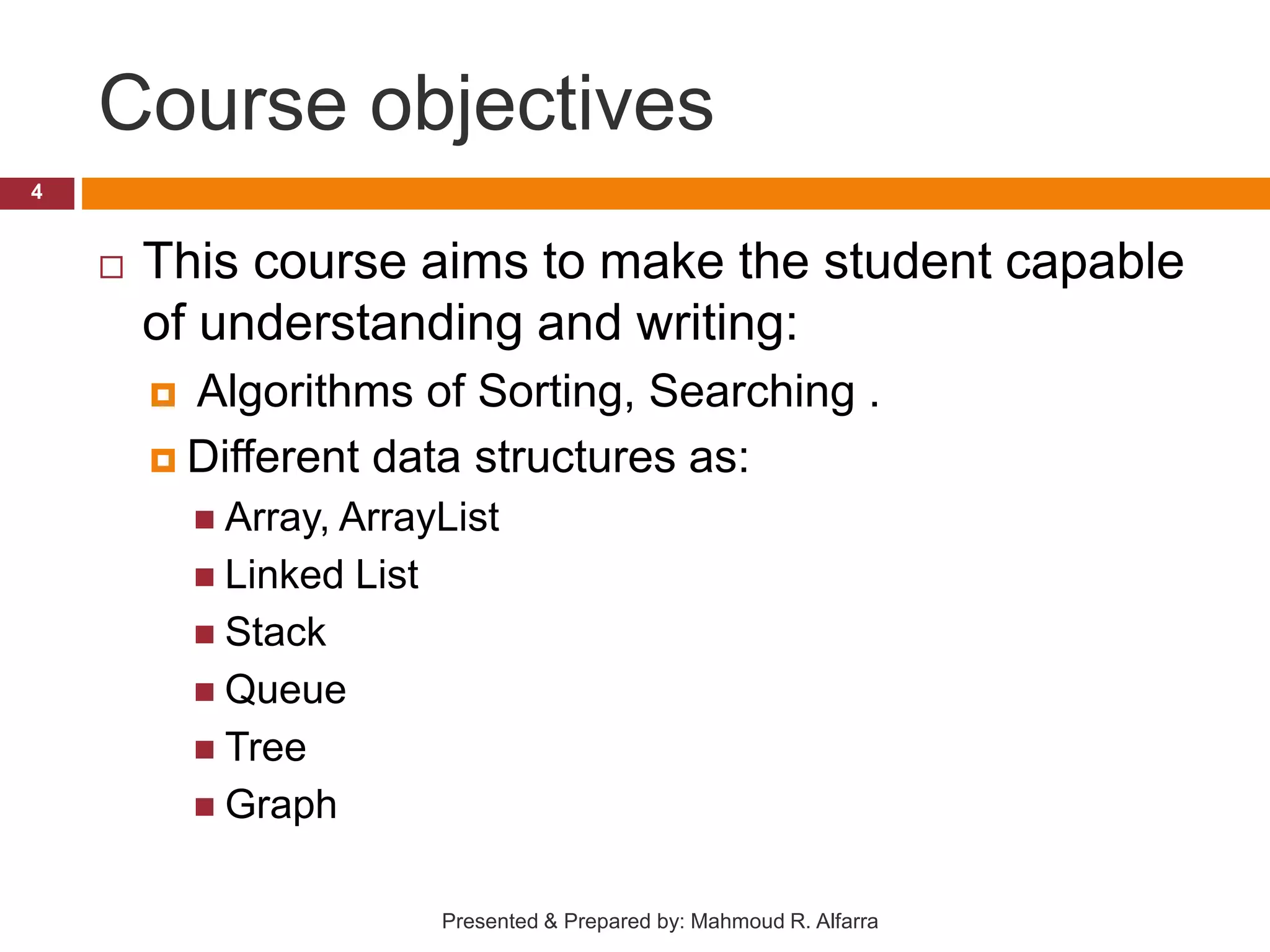 Course objectives

4

This course aims to make the student capable of understanding and writing:

Algorithms of Sorting, Searching .

Different data structures as:

Array, ArrayList

Linked List

Stack

Queue

Tree

Graph

Presented & Prepared by: Mahmoud R. Alfarra